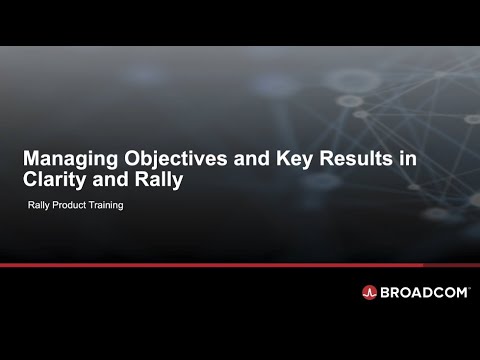 Managing Objectives and Key Results in Clarity and Rally

Rally Product Training

BROADCOM